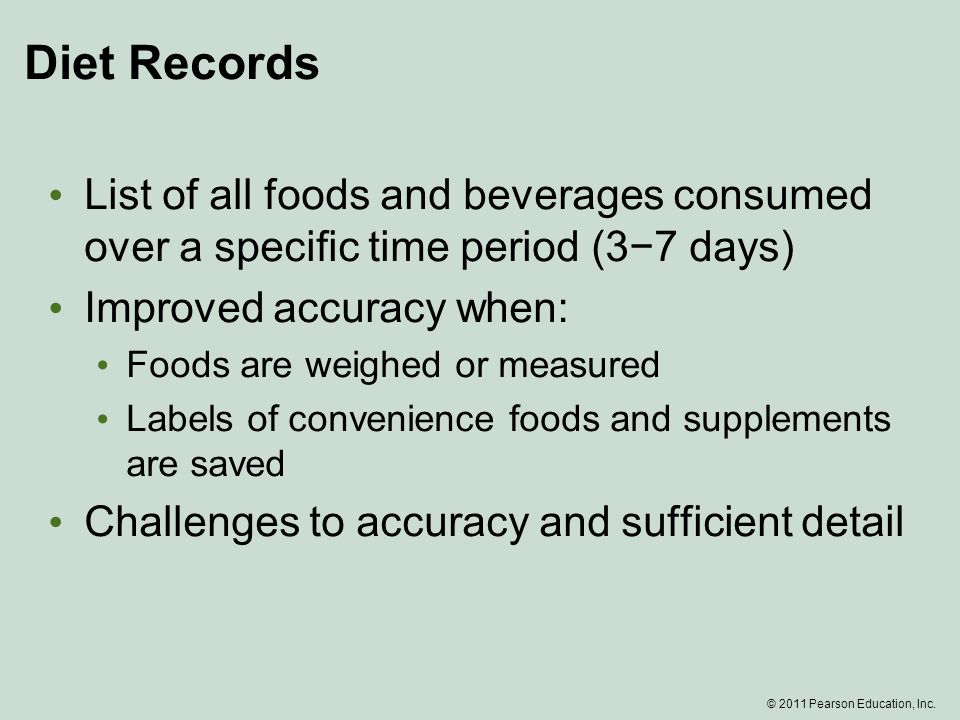 Diet Records

• List of all foods and beverages consumed over a specific time period (3−7 days)
• Improved accuracy when:
  • Foods are weighed or measured
  • Labels of convenience foods and supplements are saved
• Challenges to accuracy and sufficient detail

© 2011 Pearson Education, Inc.